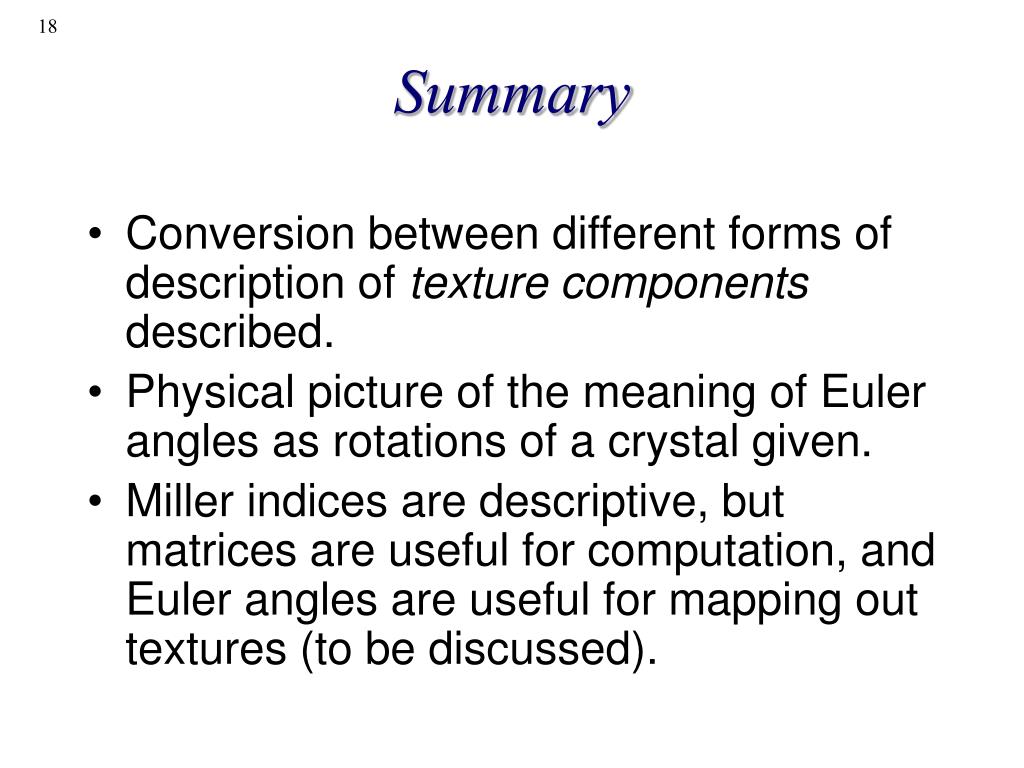 18

Summary

• Conversion between different forms of description of texture components described.
• Physical picture of the meaning of Euler angles as rotations of a crystal given.
• Miller indices are descriptive, but matrices are useful for computation, and Euler angles are useful for mapping out textures (to be discussed).